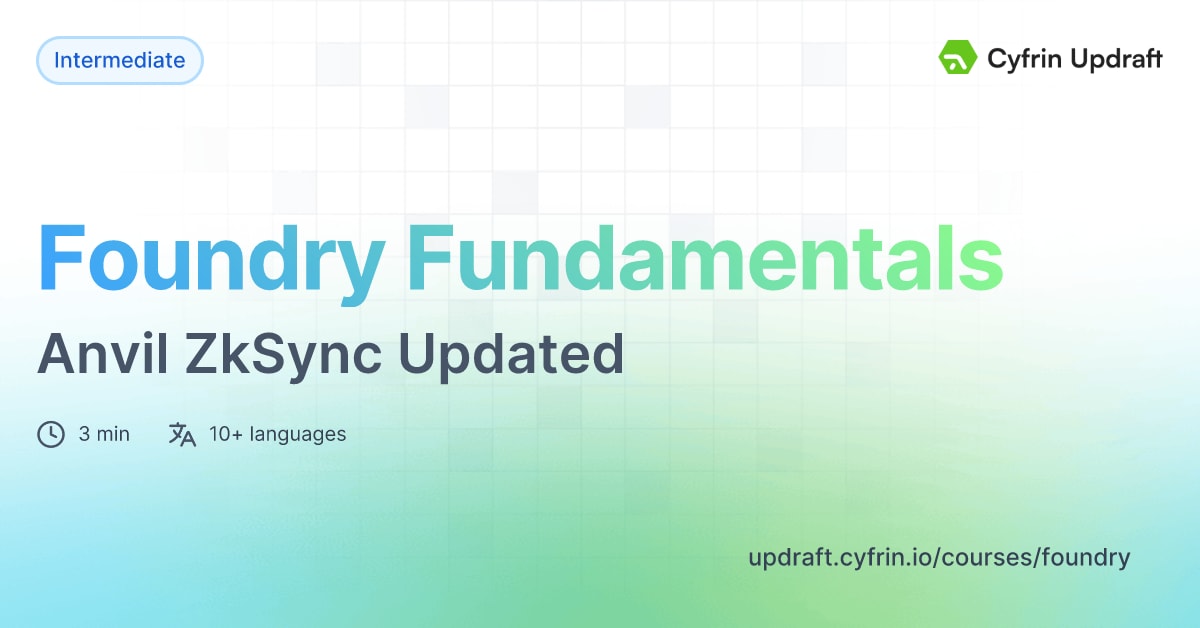 Intermediate

Cyfrin Updraft

Foundry Fundamentals

Anvil ZkSync Updated

3 min

10+ languages

updraft.cyfrin.io/courses/foundry